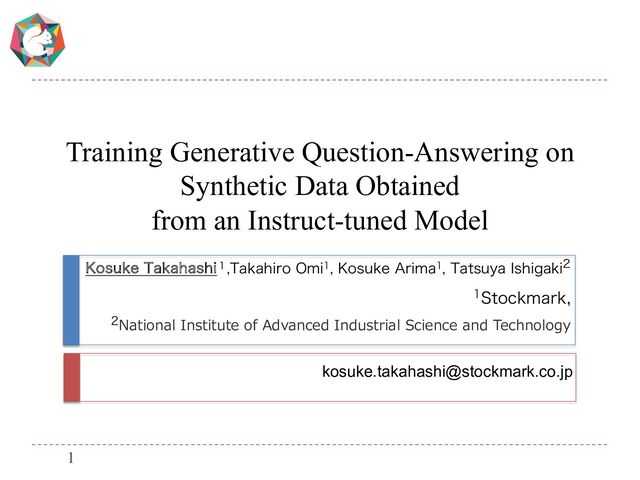 Training Generative Question-Answering on Synthetic Data Obtained from an Instruct-tuned Model

Kosuke Takahashi$^1$,Takahiro Omi$^1$, Kosuke Arima$^1$, Tatsuya Ishigaki$^2$

$^1$Stockmark,

$^2$National Institute of Advanced Industrial Science and Technology

kosuke.takahashi@stockmark.co.jp

1